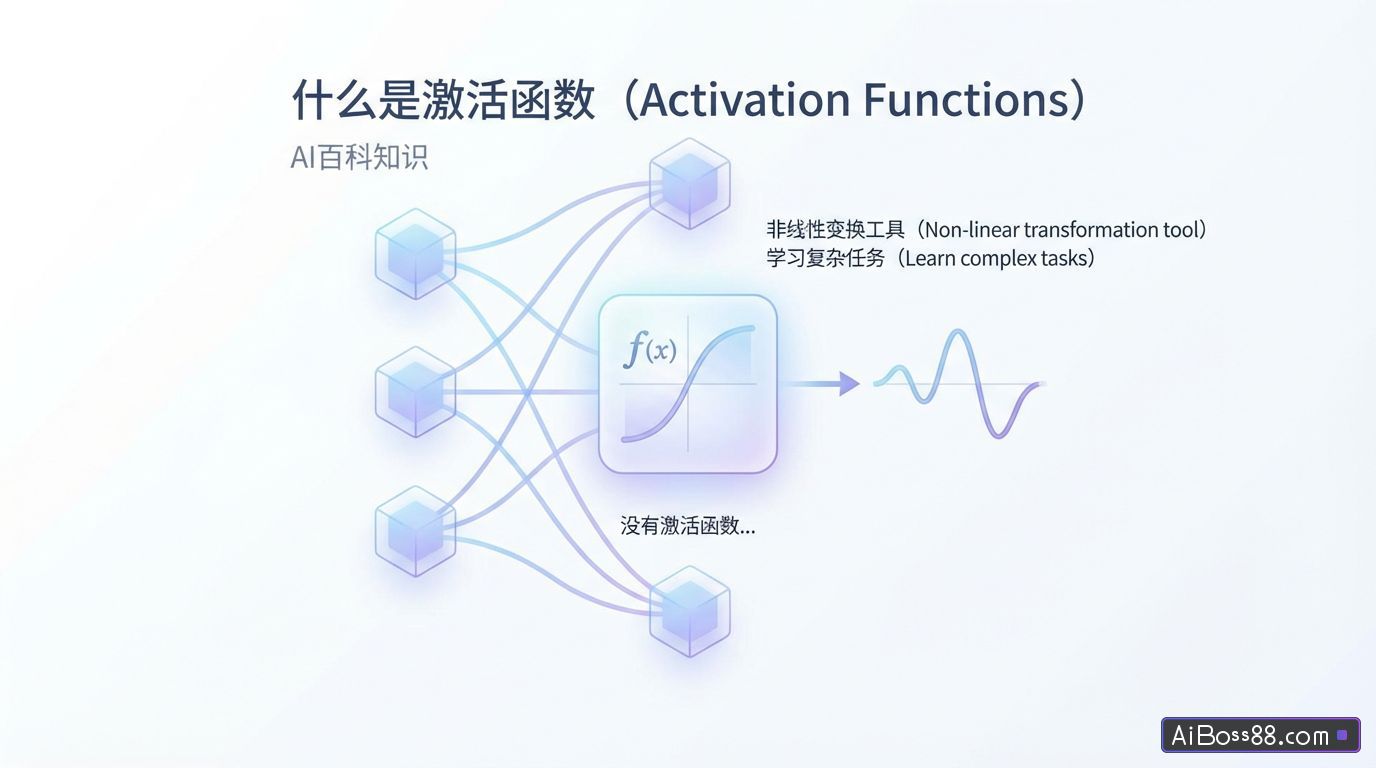 什么是激活函数（Activation Functions）

AI百科知识

非线性变换工具（Non-linear transformation tool）
学习复杂任务（Learn complex tasks）

$f(x)$

没有激活函数...

AiBoss88.com